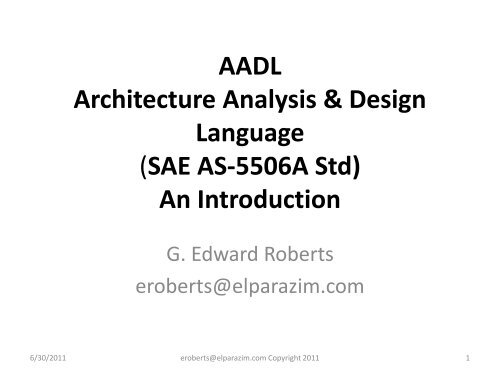 AADL
Architecture Analysis & Design Language
(SAE AS-5506A Std)
An Introduction

G. Edward Roberts
eroberts@elparazim.com

6/30/2011

eroberts@elparazim.com Copyright 2011

1